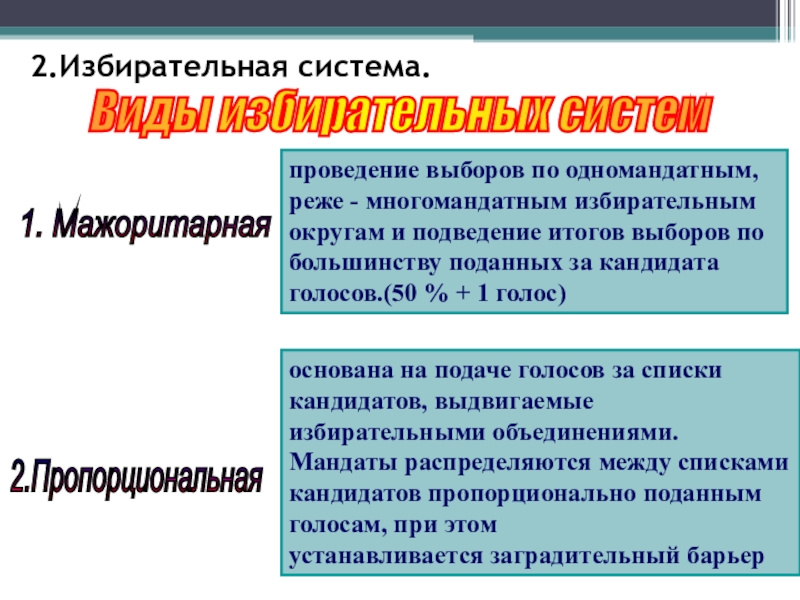 2.Избирательная система.

Виды избирательных систем

1. Мажоритарная

проведение выборов по одномандатным, реже - многомандатным избирательным округам и подведение итогов выборов по большинству поданных за кандидата голосов.(50 % + 1 голос)

2.Пропорциональная

основана на подаче голосов за списки кандидатов, выдвигаемые избирательными объединениями. Мандаты распределяются между списками кандидатов пропорционально поданным голосам, при этом устанавливается заградительный барьер